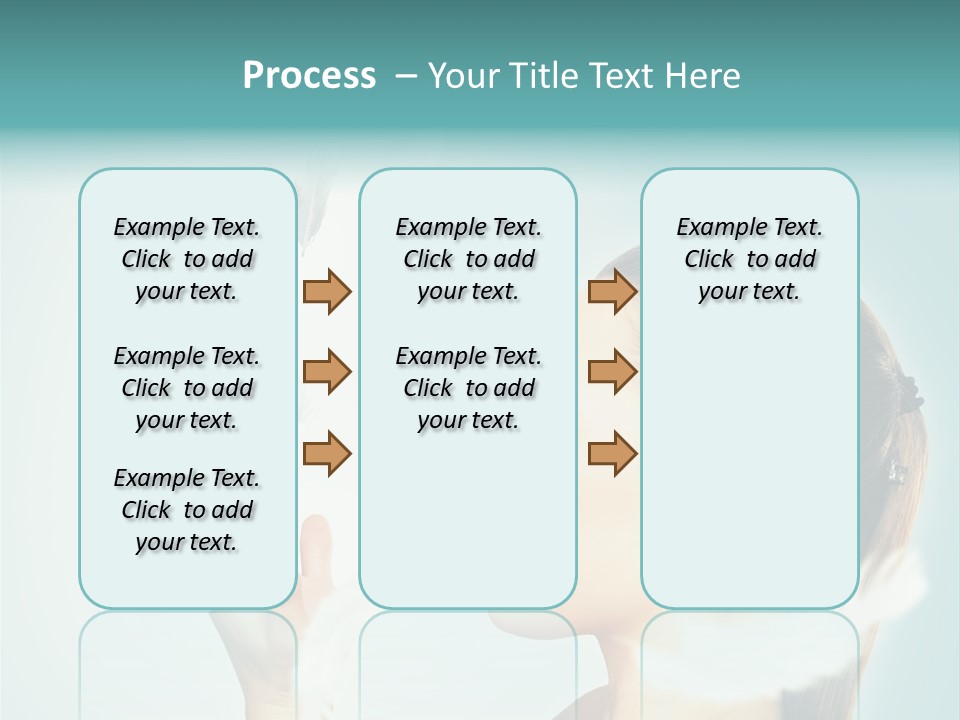 Process – Your Title Text Here

Example Text. Click to add your text.

Example Text. Click to add your text.

Example Text. Click to add your text.

Example Text. Click to add your text.

Example Text. Click to add your text.

Example Text. Click to add your text.